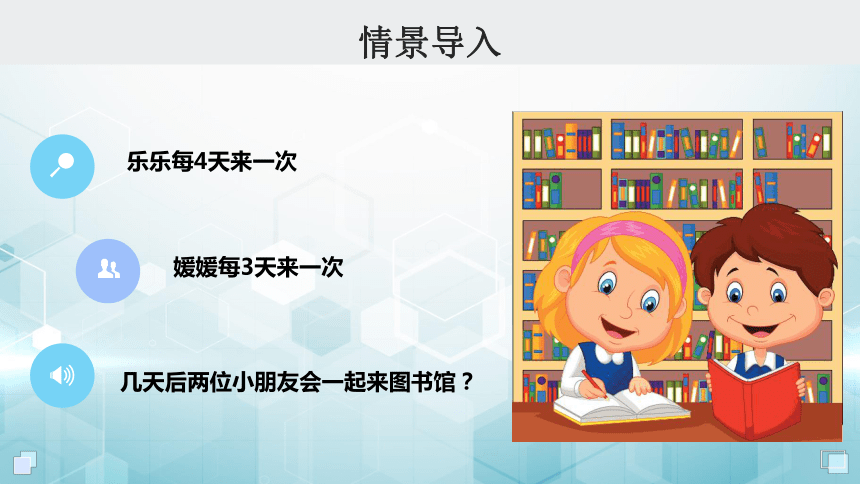 情景导入

乐乐每4天来一次

媛媛每3天来一次

几天后两位小朋友会一起来图书馆？